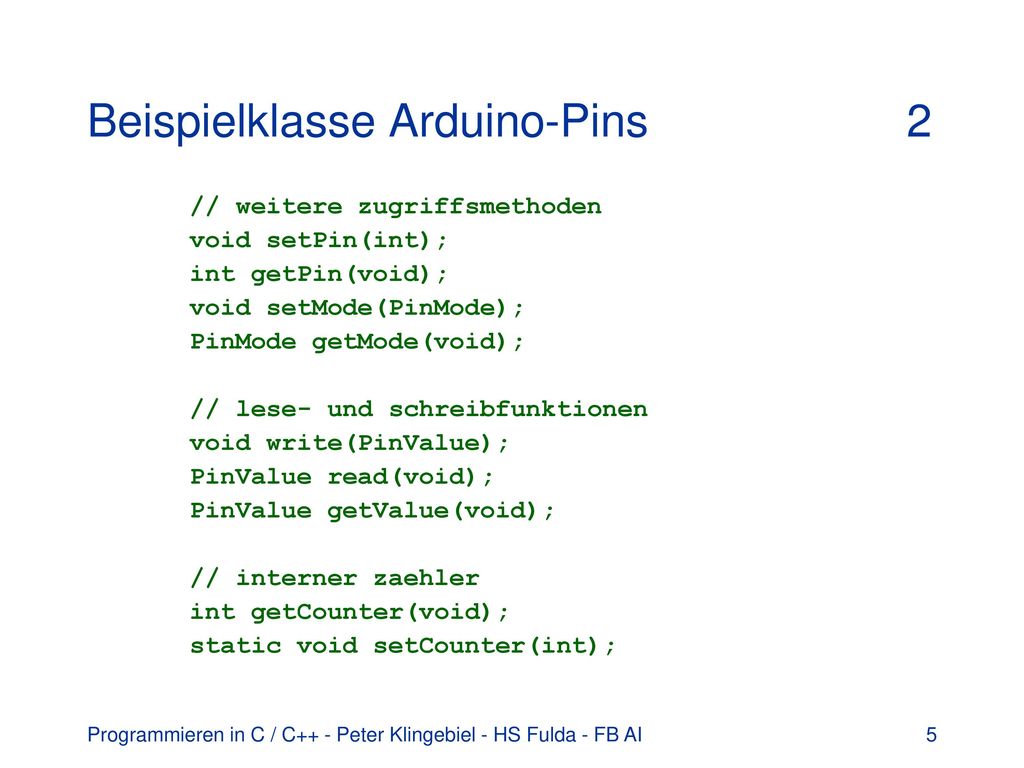 Beispielklasse Arduino-Pins 2

// weitere zugriffsmethoden
void setPin(int);
int getPin(void);
void setMode(PinMode);
PinMode getMode(void);

// lese- und schreibfunktionen
void write(PinValue);
PinValue read(void);
PinValue getValue(void);

// interner zaehler
int getCounter(void);
static void setCounter(int);

Programmieren in C / C++ - Peter Klingebiel - HS Fulda - FB AI 5